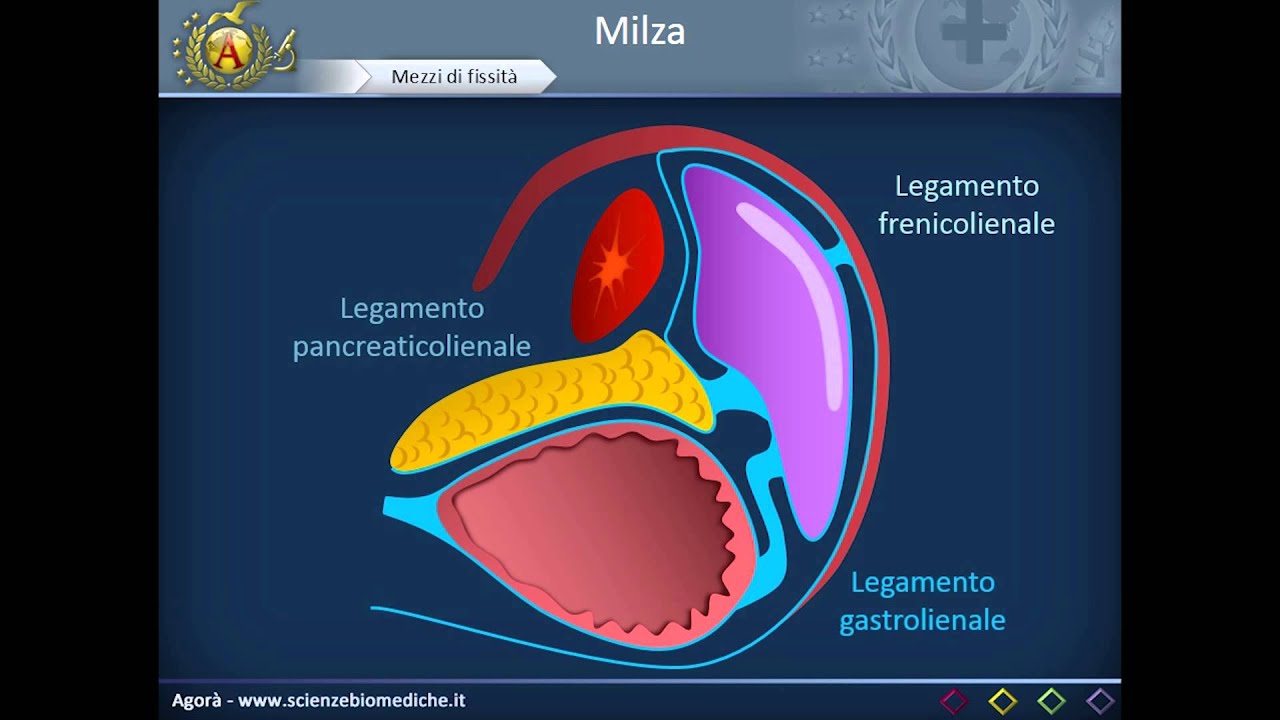 A

Milza

Mezzi di fissità

Legamento frenicolienale

Legamento pancreaticolienale

Legamento gastrolienale

Agorà - www.scienzebiomediche.it